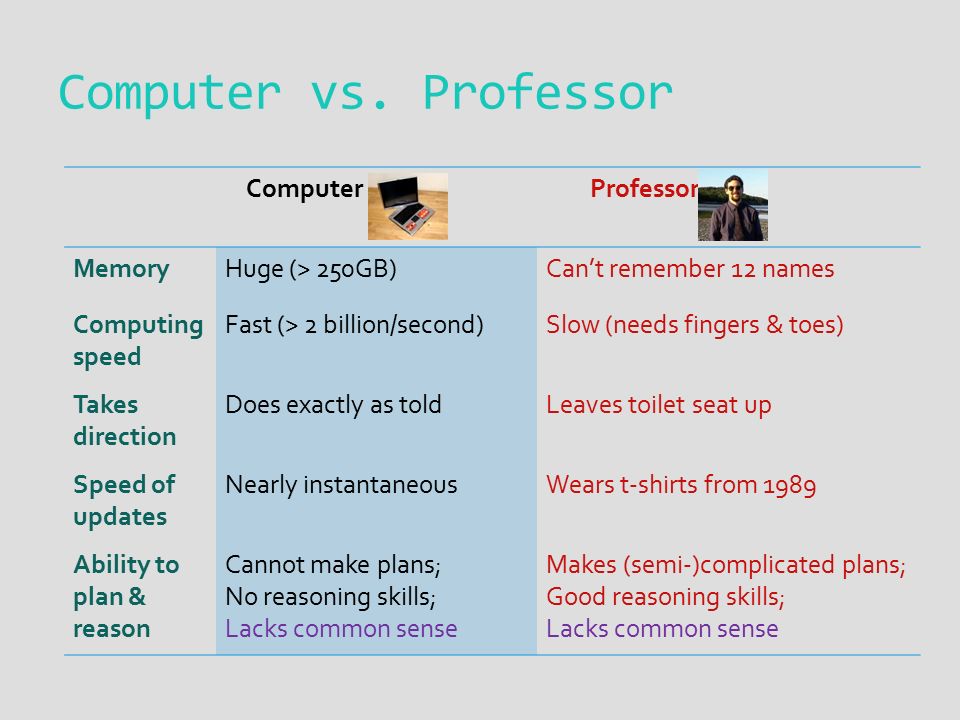 Computer vs. Professor

| | Computer | Professor |
|---|---|---|
| Memory | Huge (> 250GB) | Can't remember 12 names |
| Computing speed | Fast (> 2 billion/second) | Slow (needs fingers & toes) |
| Takes direction | Does exactly as told | Leaves toilet seat up |
| Speed of updates | Nearly instantaneous | Wears t-shirts from 1989 |
| Ability to plan & reason | Cannot make plans; No reasoning skills; Lacks common sense | Makes (semi-)complicated plans; Good reasoning skills; Lacks common sense |